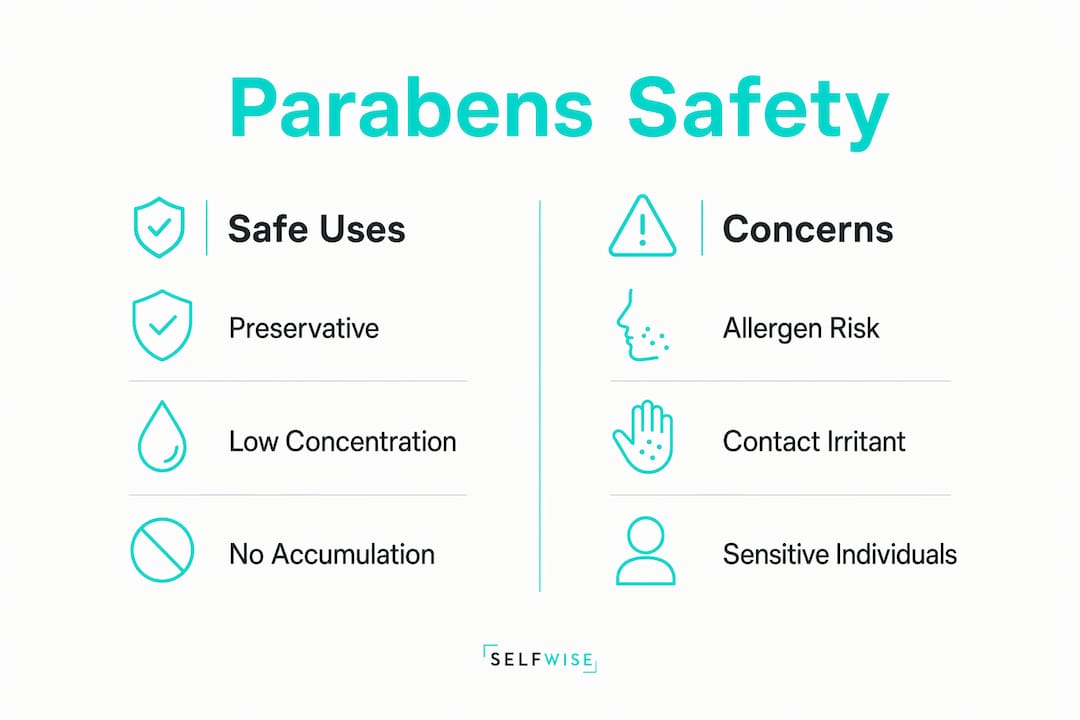 Parabens Safety

Safe Uses

Preservative

Low Concentration

No Accumulation

Concerns

Allergen Risk

Contact Irritant

Sensitive Individuals

SELFWISE